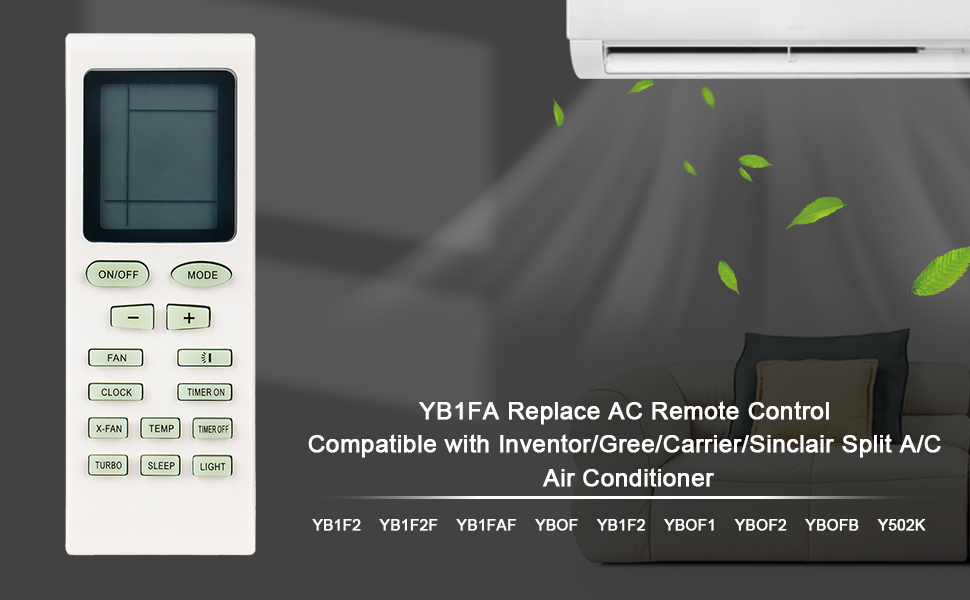 ON/OFF MODE

−  +

FAN

CLOCK TIMER ON

X-FAN TEMP TIMER OFF

TURBO SLEEP LIGHT

YB1FA Replace AC Remote Control Compatible with Inventor/Gree/Carrier/Sinclair Split A/C Air Conditioner

YB1F2 YB1F2F YB1FAF YBOF YB1F2 YBOF1 YBOF2 YBOFB Y502K